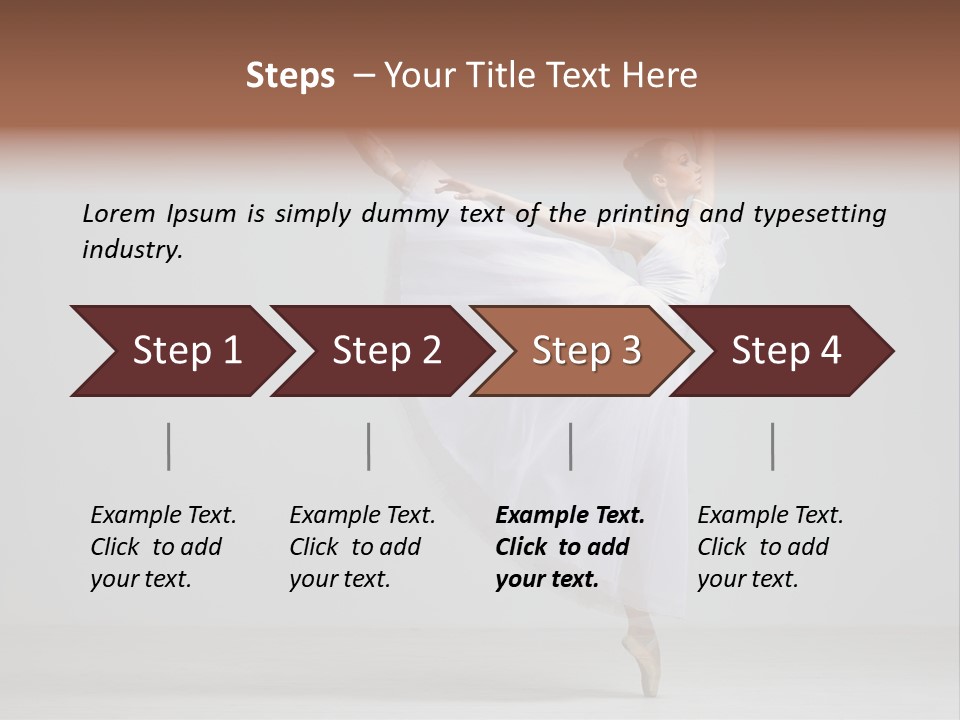 Steps – Your Title Text Here

Lorem Ipsum is simply dummy text of the printing and typesetting industry.

Step 1

Step 2

Step 3

Step 4

Example Text. Click to add your text.

Example Text. Click to add your text.

Example Text. Click to add your text.

Example Text. Click to add your text.